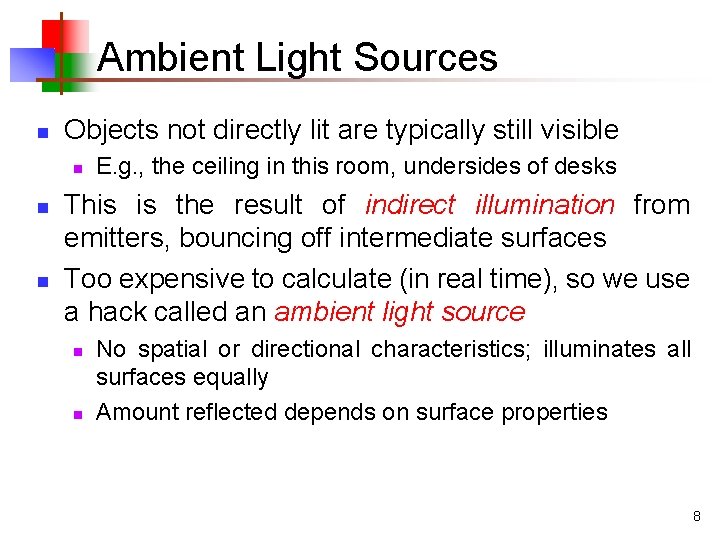 Ambient Light Sources

Objects not directly lit are typically still visible

E.g., the ceiling in this room, undersides of desks

This is the result of indirect illumination from emitters, bouncing off intermediate surfaces

Too expensive to calculate (in real time), so we use a hack called an ambient light source

No spatial or directional characteristics; illuminates all surfaces equally

Amount reflected depends on surface properties

8